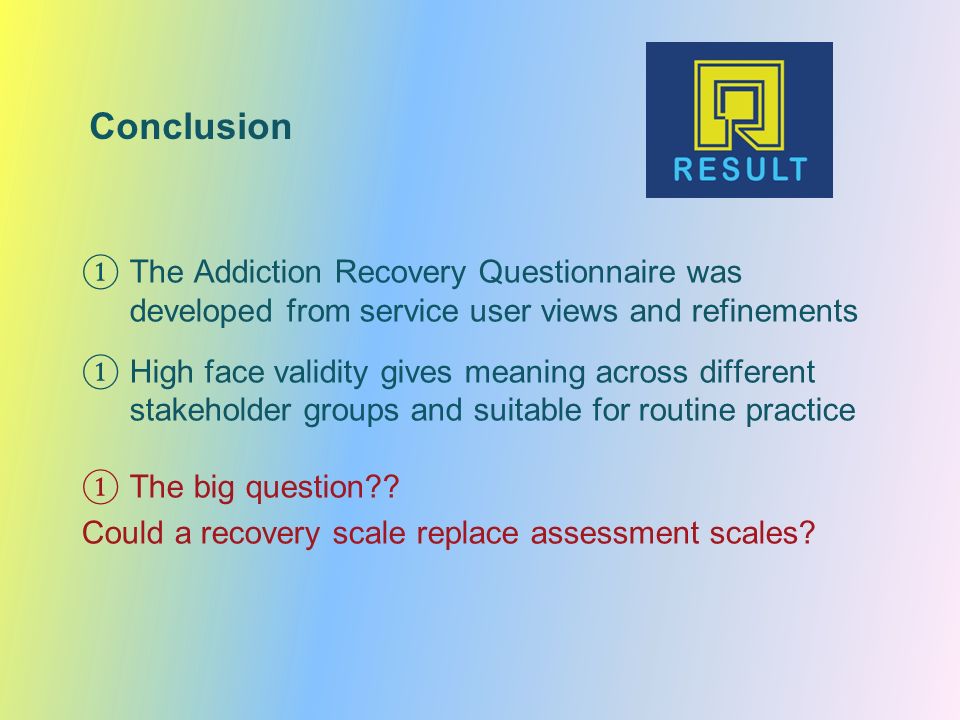 Conclusion

RESULT

① The Addiction Recovery Questionnaire was developed from service user views and refinements

① High face validity gives meaning across different stakeholder groups and suitable for routine practice

① The big question??
Could a recovery scale replace assessment scales?